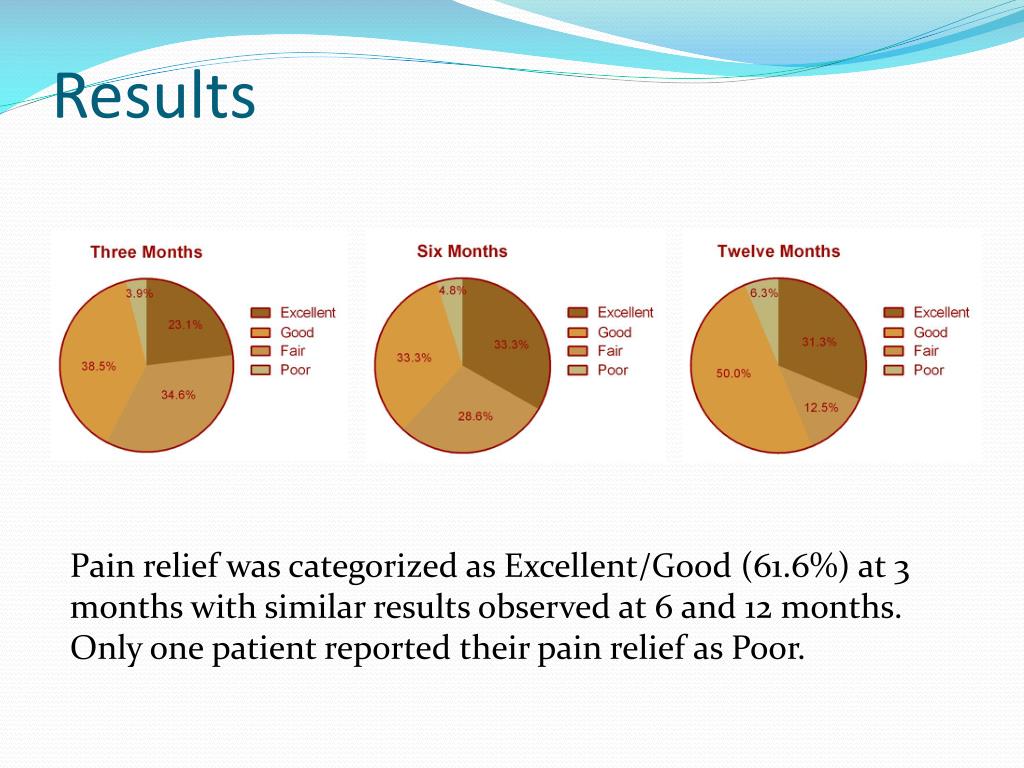 Results

Three Months

3.9%
23.1%
38.5%
34.6%

Excellent
Good
Fair
Poor

Six Months

4.8%
33.3%
33.3%
28.6%

Excellent
Good
Fair
Poor

Twelve Months

6.3%
31.3%
50.0%
12.5%

Excellent
Good
Fair
Poor

Pain relief was categorized as Excellent/Good (61.6%) at 3 months with similar results observed at 6 and 12 months. Only one patient reported their pain relief as Poor.